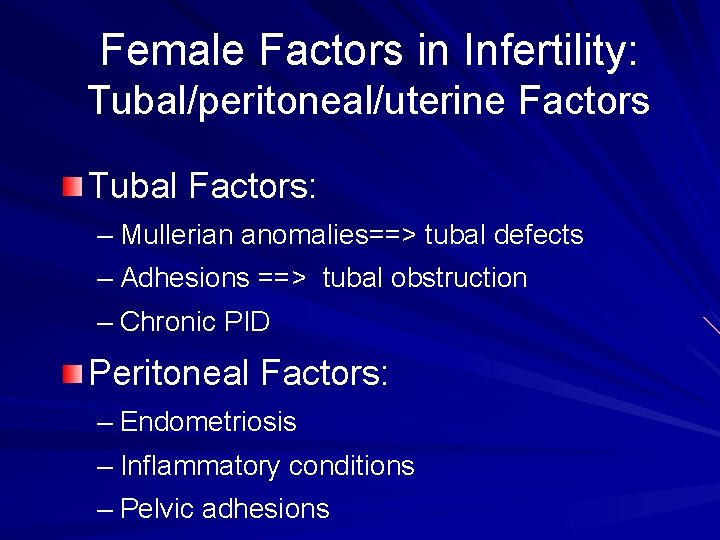 Female Factors in Infertility:
Tubal/peritoneal/uterine Factors

Tubal Factors:

– Mullerian anomalies==> tubal defects

– Adhesions ==> tubal obstruction

– Chronic PID

Peritoneal Factors:

– Endometriosis

– Inflammatory conditions

– Pelvic adhesions